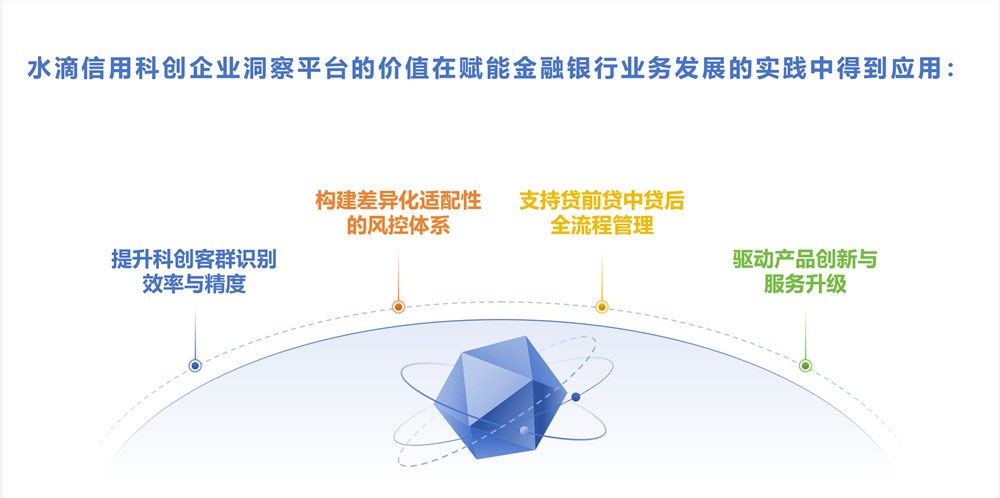 水滴信用科创企业洞察平台的价值在赋能金融银行业务发展的实践中得到应用：

提升科创客群识别效率与精度

构建差异化适配性的风控体系

支持贷前贷中贷后全流程管理

驱动产品创新与服务升级